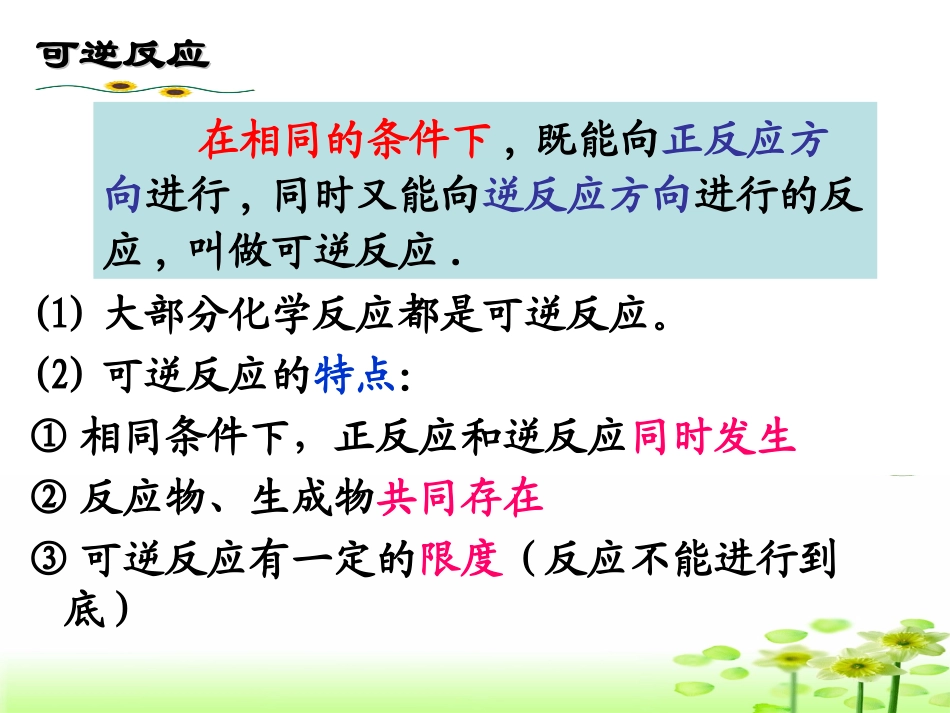 可逆反应

在相同的条件下，既能向正反应方向进行，同时又能向逆反应方向进行的反应，叫做可逆反应．

(1) 大部分化学反应都是可逆反应。

(2) 可逆反应的特点:

① 相同条件下，正反应和逆反应同时发生

② 反应物、生成物共同存在

③ 可逆反应有一定的限度（反应不能进行到底）